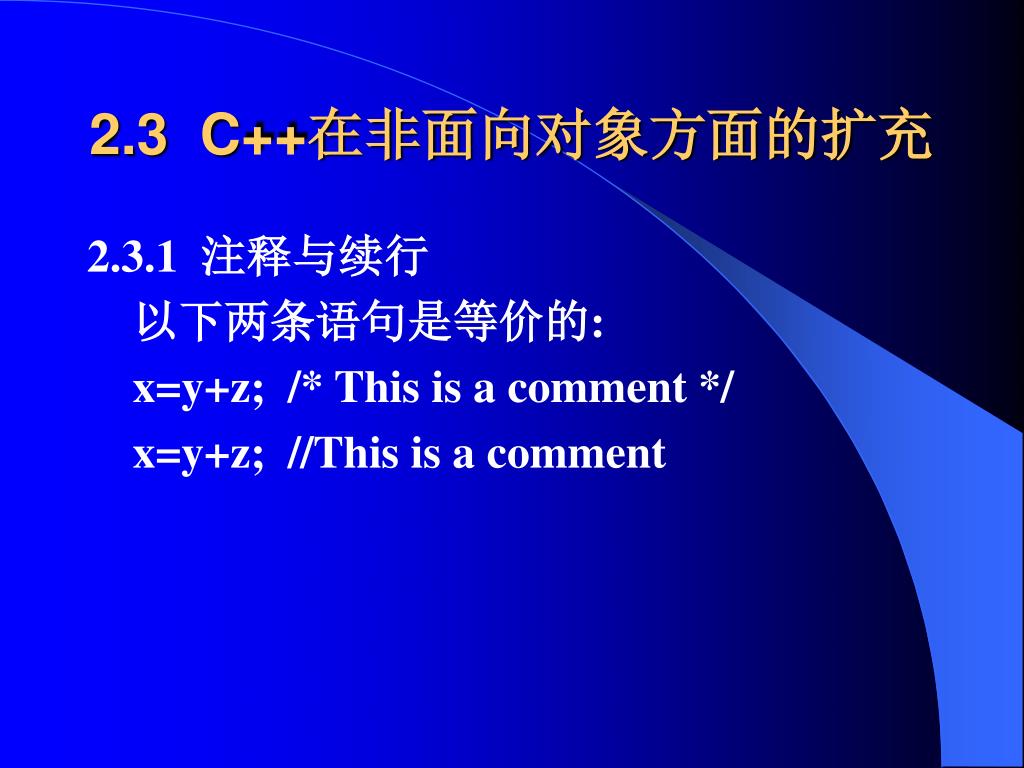 2.3 C++在非面向对象方面的扩充

2.3.1 注释与续行

以下两条语句是等价的:

x=y+z; /* This is a comment */

x=y+z; //This is a comment